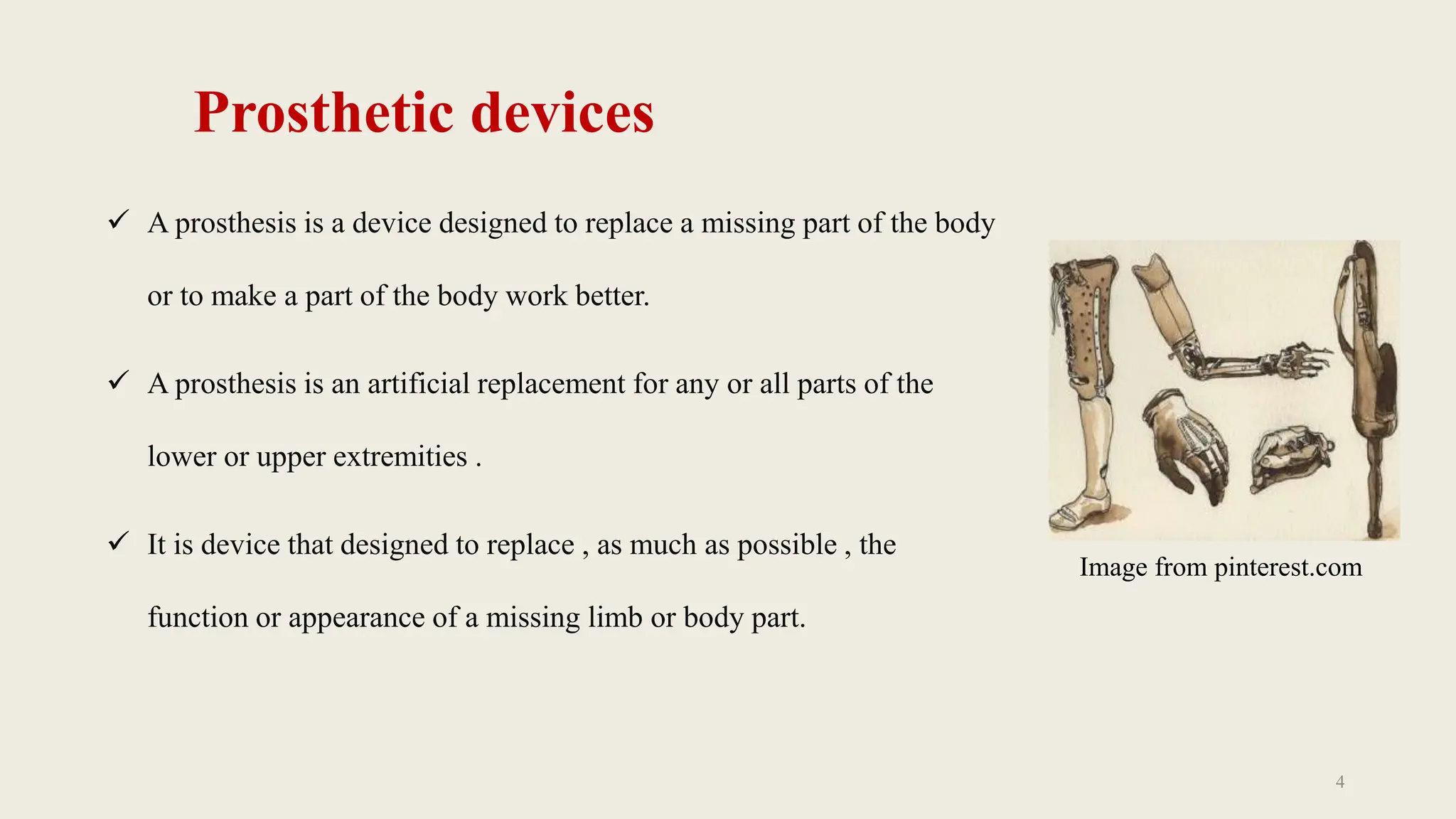 Prosthetic devices

✓ A prosthesis is a device designed to replace a missing part of the body or to make a part of the body work better.

✓ A prosthesis is an artificial replacement for any or all parts of the lower or upper extremities .

✓ It is device that designed to replace , as much as possible , the function or appearance of a missing limb or body part.

Image from pinterest.com

4